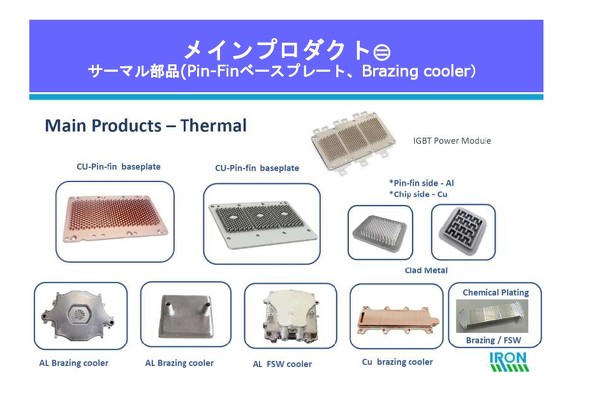 メインプロダクト㊂
サーマル部品(Pin-Finベースプレート、Brazing cooler)

Main Products – Thermal

IGBT Power Module

CU-Pin-fin baseplate

CU-Pin-fin baseplate

*Pin-fin side - Al
*Chip side - Cu

Clad Metal

Chemical Plating

Brazing / FSW

AL Brazing cooler

AL Brazing cooler

AL FSW cooler

Cu brazing cooler

IRON